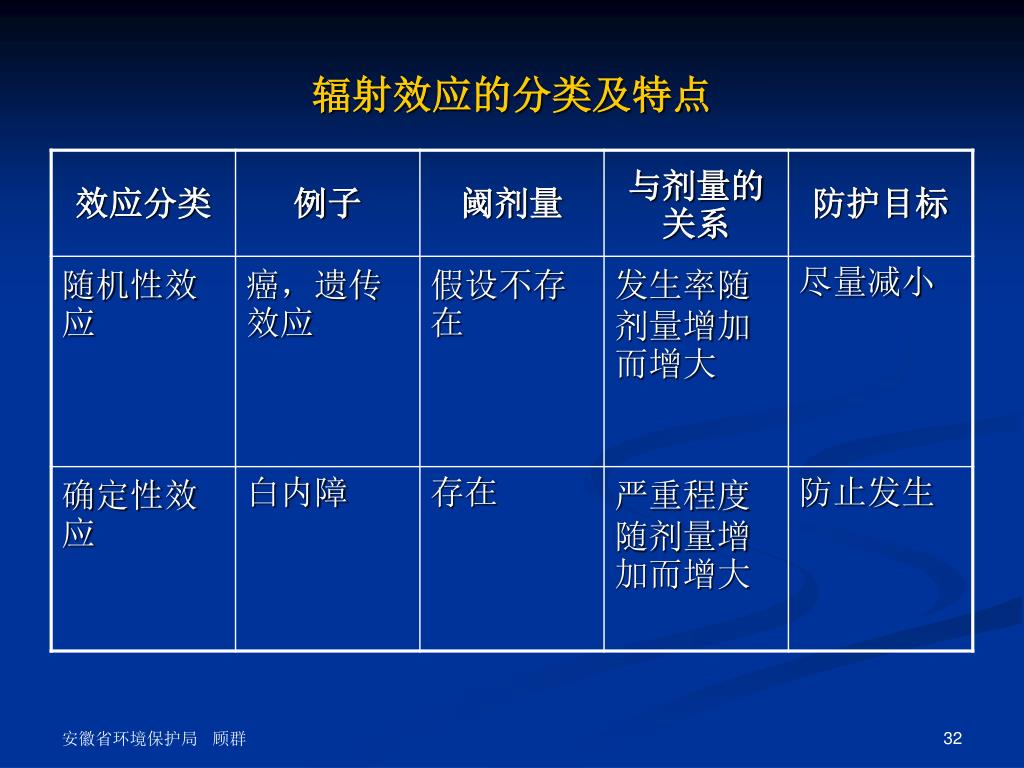 辐射效应的分类及特点

| 效应分类 | 例子 | 阈剂量 | 与剂量的关系 | 防护目标 |
|---|---|---|---|---|
| 随机性效应 | 癌，遗传效应 | 假设不存在 | 发生率随剂量增加而增大 | 尽量减小 |
| 确定性效应 | 白内障 | 存在 | 严重程度随剂量增加而增大 | 防止发生 |

安徽省环境保护局 顾群

32